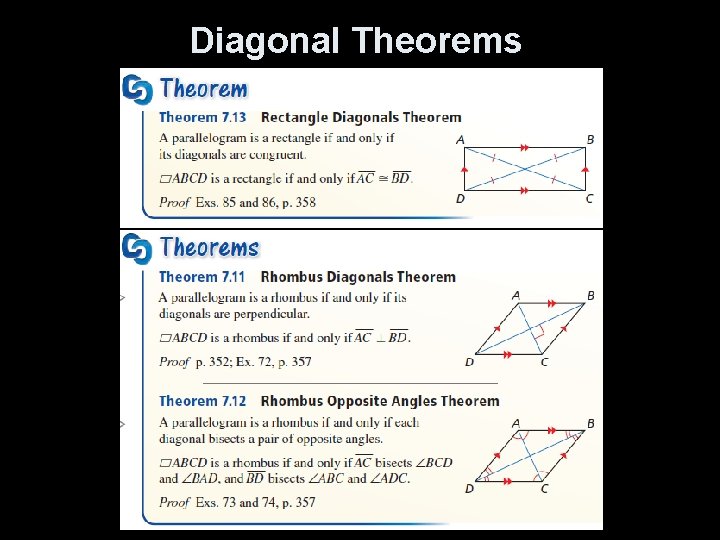 Diagonal Theorems

Theorem

Theorem 7.13 Rectangle Diagonals Theorem

A parallelogram is a rectangle if and only if its diagonals are congruent.

$\square ABCD$ is a rectangle if and only if $\overline{AC} \cong \overline{BD}$.

Proof Exs. 85 and 86, p. 358

A B D C

Theorems

Theorem 7.11 Rhombus Diagonals Theorem

A parallelogram is a rhombus if and only if its diagonals are perpendicular.

$\square ABCD$ is a rhombus if and only if $\overline{AC} \perp \overline{BD}$.

Proof p. 352; Ex. 72, p. 357

A B D C

Theorem 7.12 Rhombus Opposite Angles Theorem

A parallelogram is a rhombus if and only if each diagonal bisects a pair of opposite angles.

$\square ABCD$ is a rhombus if and only if $\overline{AC}$ bisects $\angle BCD$ and $\angle BAD$, and $\overline{BD}$ bisects $\angle ABC$ and $\angle ADC$.

Proof Exs. 73 and 74, p. 357

A B D C